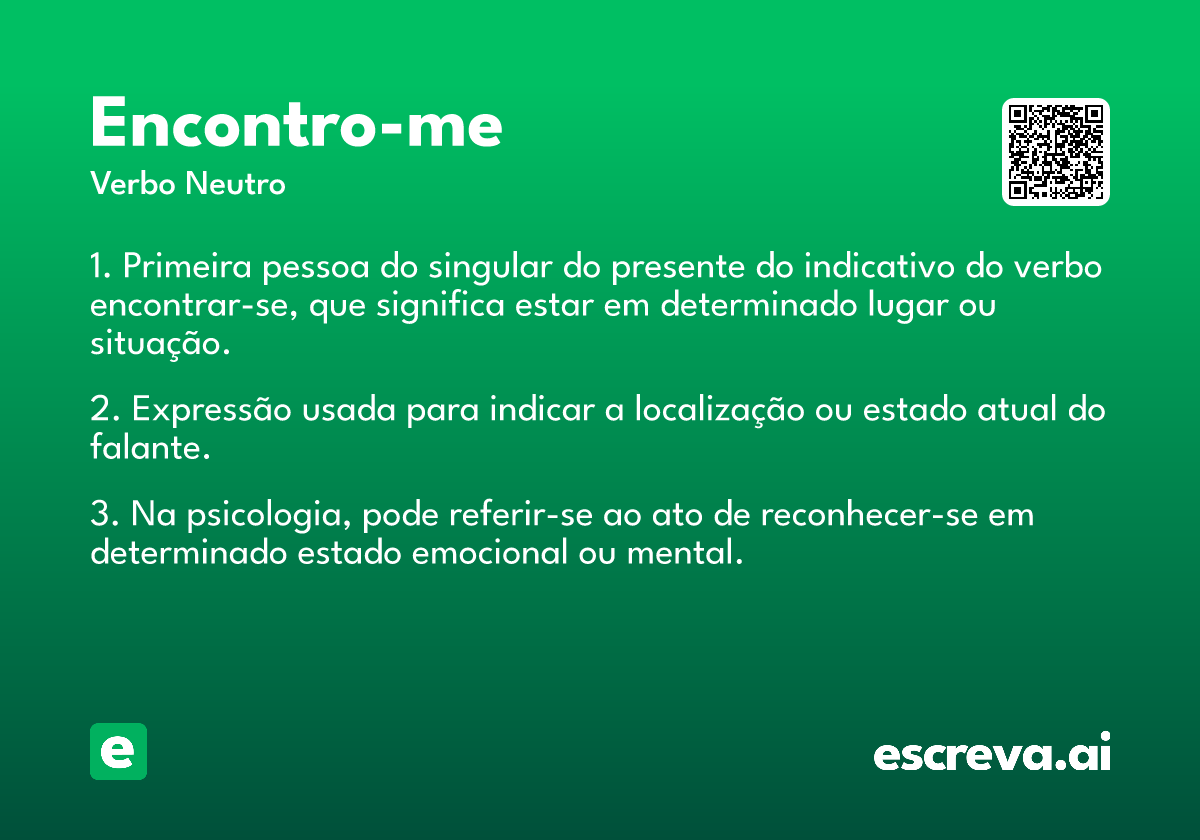 Encontro-me
Verbo Neutro

1. Primeira pessoa do singular do presente do indicativo do verbo encontrar-se, que significa estar em determinado lugar ou situação.

2. Expressão usada para indicar a localização ou estado atual do falante.

3. Na psicologia, pode referir-se ao ato de reconhecer-se em determinado estado emocional ou mental.

e

escreva.ai